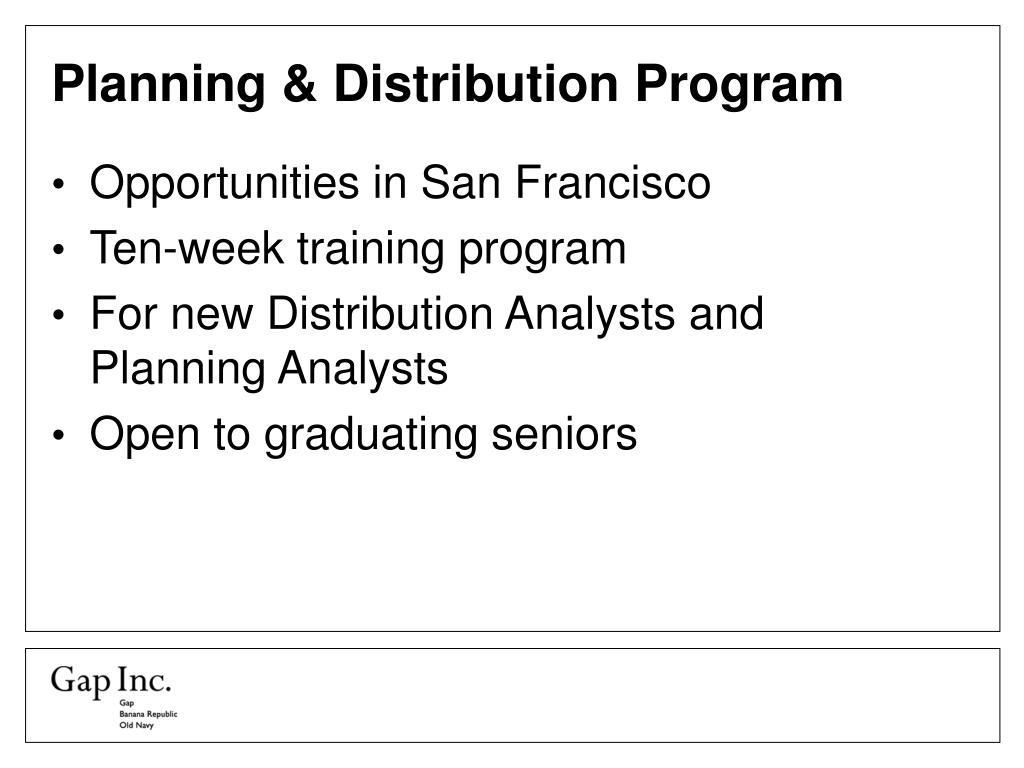 Planning & Distribution Program

• Opportunities in San Francisco
• Ten-week training program
• For new Distribution Analysts and Planning Analysts
• Open to graduating seniors

Gap Inc.
Gap
Banana Republic
Old Navy